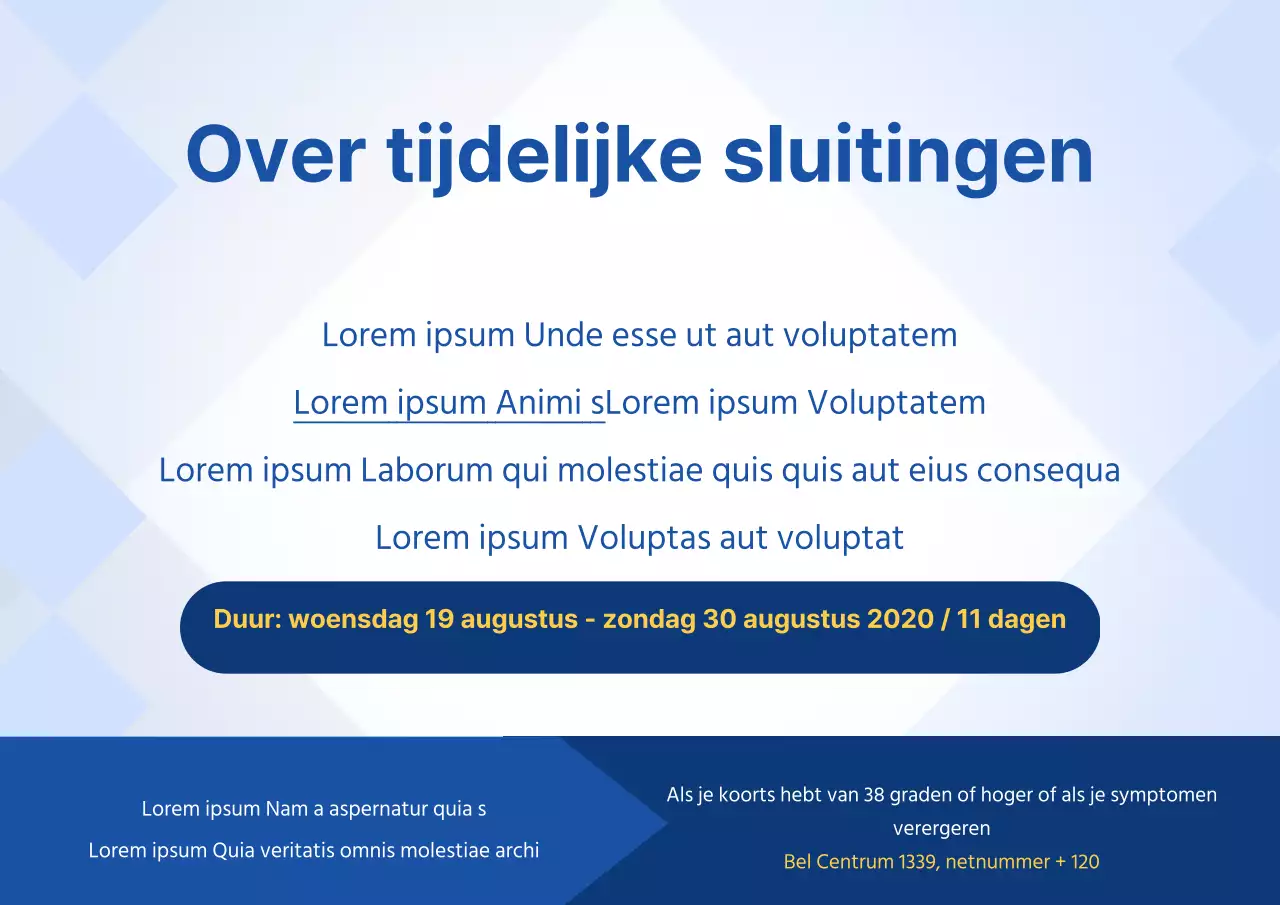 Over tijdelijke sluitingen

Lorem ipsum Unde esse ut aut voluptatem

Lorem ipsum Animi sLorem ipsum Voluptatem

Lorem ipsum Laborum qui molestiae quis quis aut eius consequa

Lorem ipsum Voluptas aut voluptat

Duur: woensdag 19 augustus - zondag 30 augustus 2020 / 11 dagen

Lorem ipsum Nam a aspernatur quia s

Lorem ipsum Quia veritatis omnis molestiae archi

Als je koorts hebt van 38 graden of hoger of als je symptomen verergeren

Bel Centrum 1339, netnummer + 120